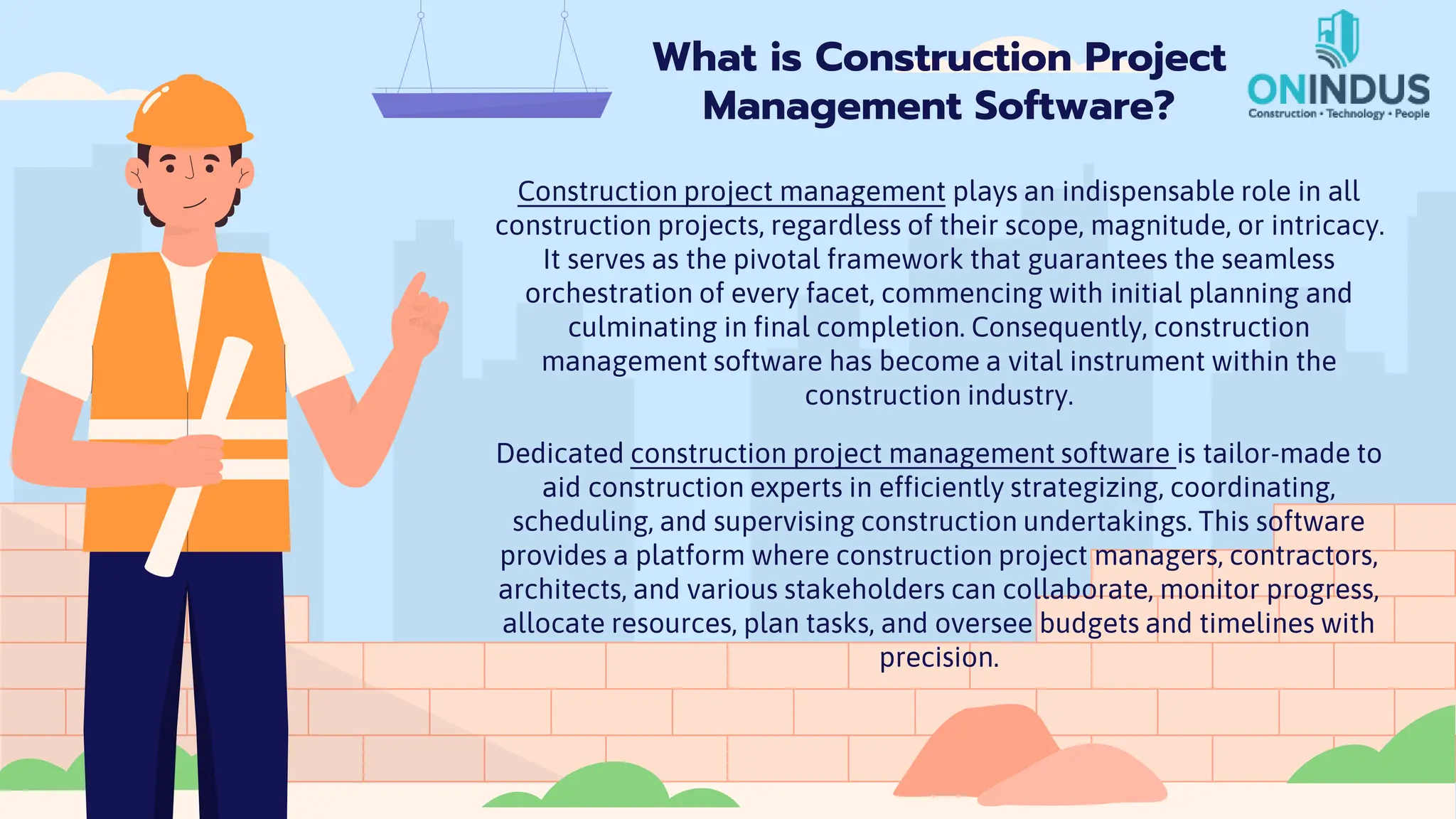 What is Construction Project Management Software?

ONINDUS
Construction • Technology • People

Construction project management plays an indispensable role in all construction projects, regardless of their scope, magnitude, or intricacy. It serves as the pivotal framework that guarantees the seamless orchestration of every facet, commencing with initial planning and culminating in final completion. Consequently, construction management software has become a vital instrument within the construction industry.

Dedicated construction project management software is tailor-made to aid construction experts in efficiently strategizing, coordinating, scheduling, and supervising construction undertakings. This software provides a platform where construction project managers, contractors, architects, and various stakeholders can collaborate, monitor progress, allocate resources, plan tasks, and oversee budgets and timelines with precision.